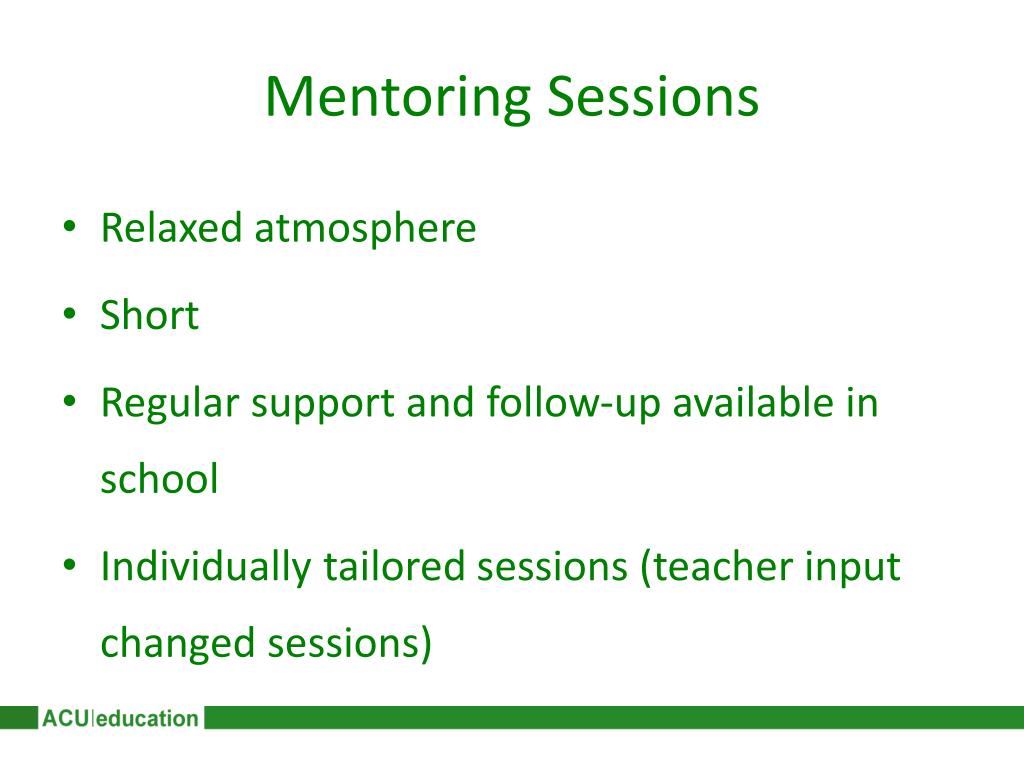 Mentoring Sessions

• Relaxed atmosphere
• Short
• Regular support and follow-up available in school
• Individually tailored sessions (teacher input changed sessions)

ACU|education